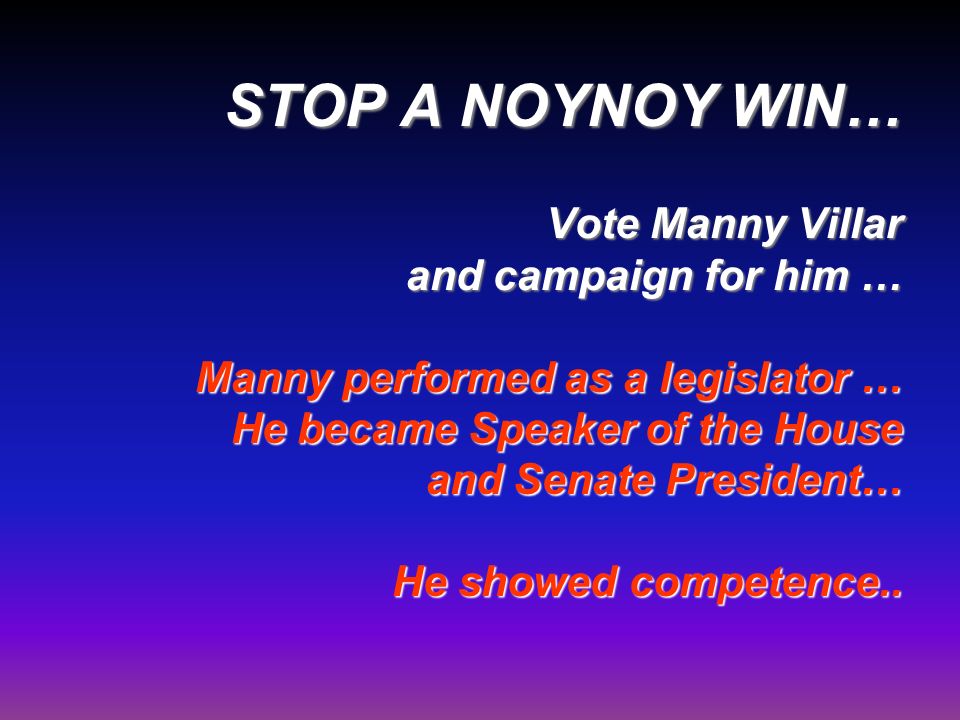 STOP A NOYNOY WIN…

Vote Manny Villar and campaign for him …

Manny performed as a legislator … He became Speaker of the House and Senate President…

He showed competence..